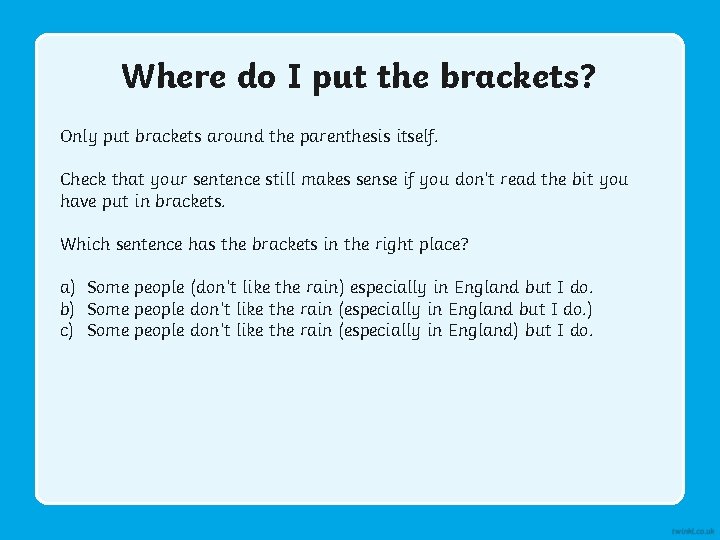 Where do I put the brackets?

Only put brackets around the parenthesis itself.

Check that your sentence still makes sense if you don't read the bit you have put in brackets.

Which sentence has the brackets in the right place?

a) Some people (don't like the rain) especially in England but I do.
b) Some people don't like the rain (especially in England but I do.)
c) Some people don't like the rain (especially in England) but I do.

twinkl.co.uk